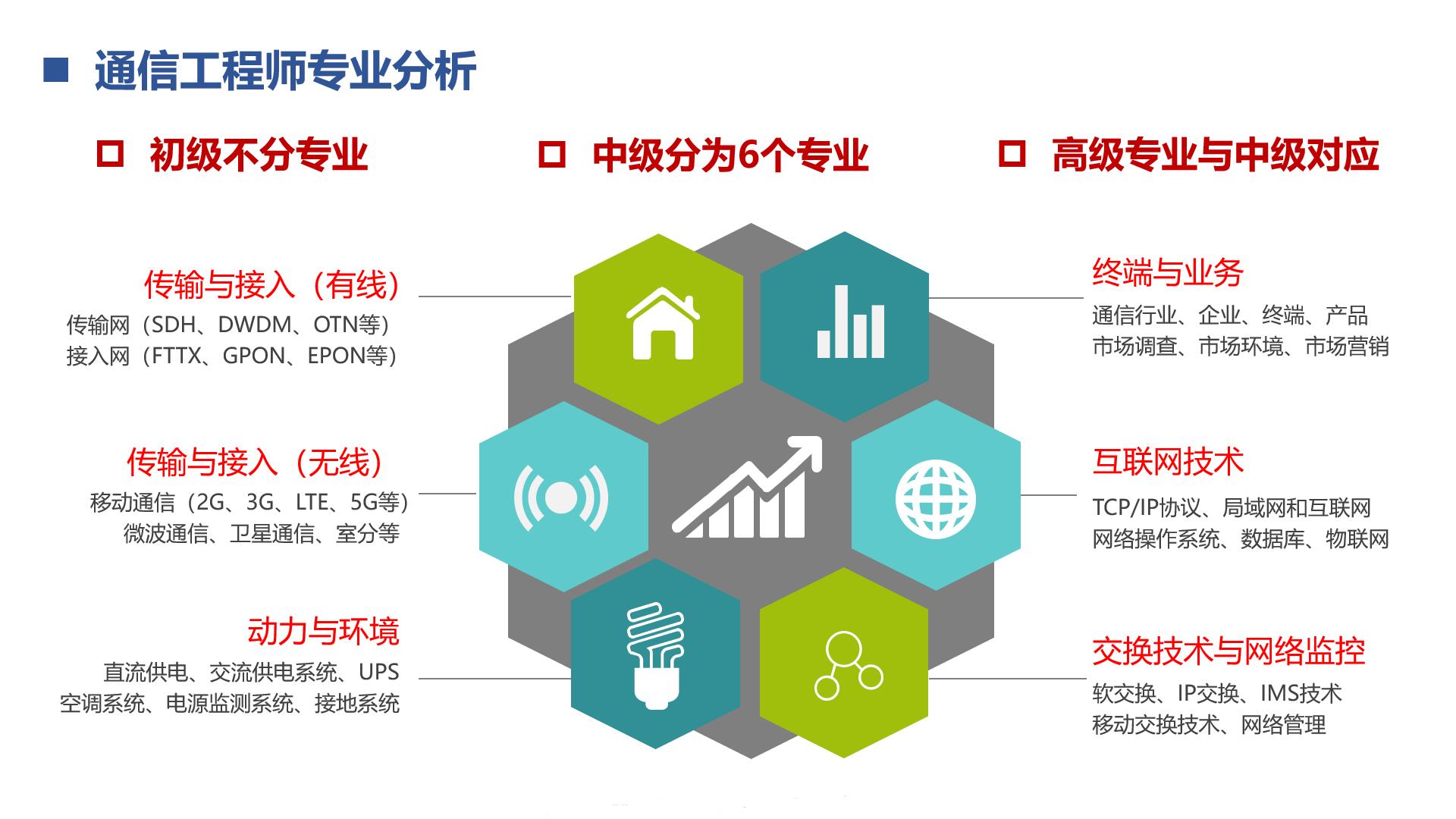 ■ 通信工程师专业分析

□ 初级不分专业

□ 中级分为6个专业

□ 高级专业与中级对应

传输与接入（有线）
传输网（SDH、DWDM、OTN等）
接入网（FTTX、GPON、EPON等）

传输与接入（无线）
移动通信（2G、3G、LTE、5G等）
微波通信、卫星通信、室分等

动力与环境
直流供电、交流供电系统、UPS
空调系统、电源监测系统、接地系统

终端与业务
通信行业、企业、终端、产品
市场调查、市场环境、市场营销

互联网技术
TCP/IP协议、局域网和互联网
网络操作系统、数据库、物联网

交换技术与网络监控
软交换、IP交换、IMS技术
移动交换技术、网络管理